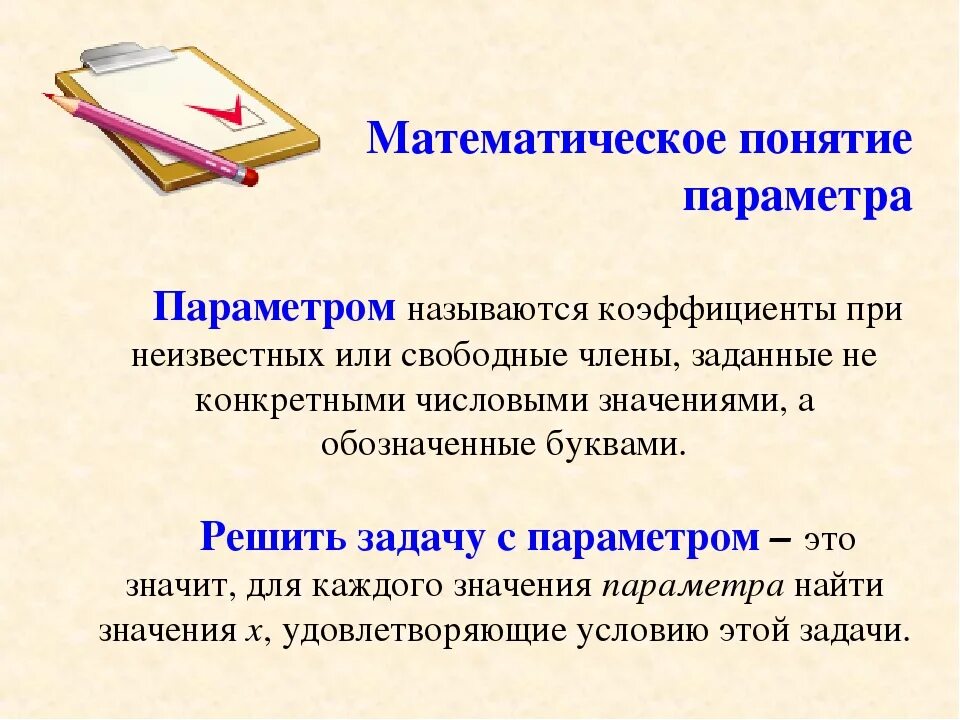 Математическое понятие параметра

Параметром называются коэффициенты при неизвестных или свободные члены, заданные не конкретными числовыми значениями, а обозначенные буквами.

Решить задачу с параметром – это значит, для каждого значения параметра найти значения $x$, удовлетворяющие условию этой задачи.